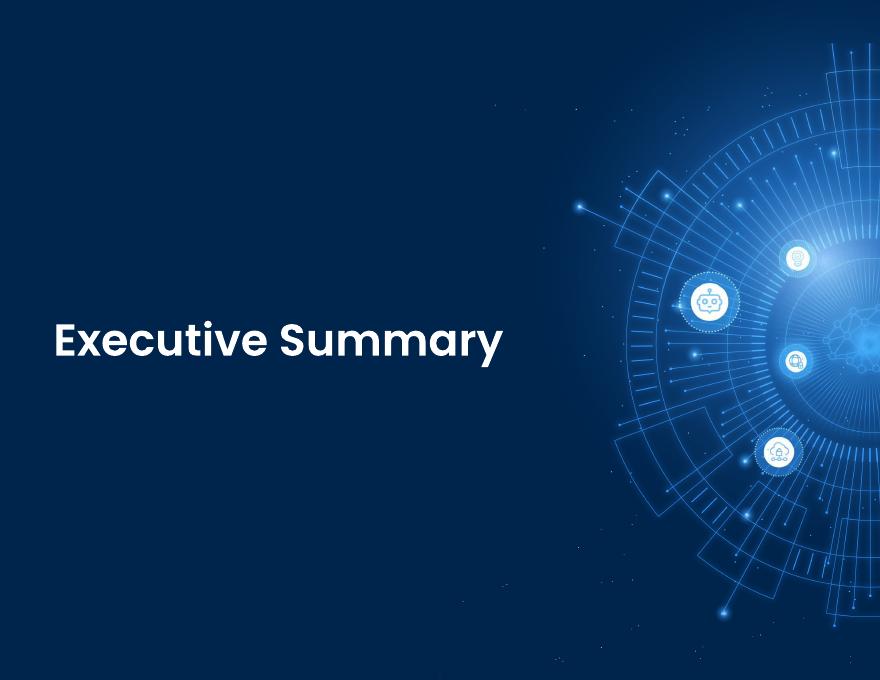 Executive Summary